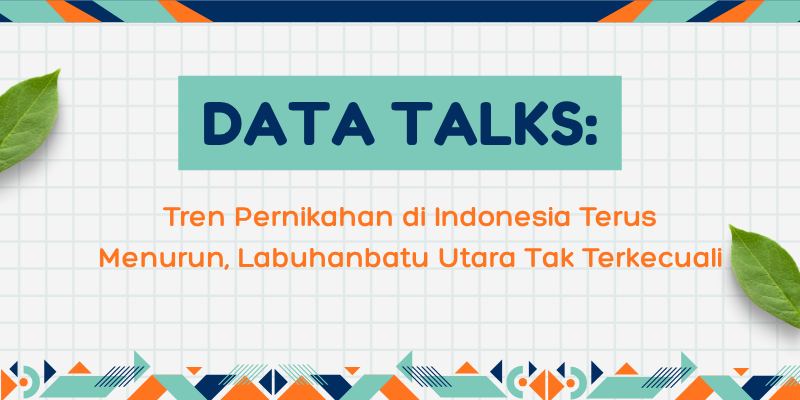 DATA TALKS:

Tren Pernikahan di Indonesia Terus Menurun, Labuhanbatu Utara Tak Terkecuali